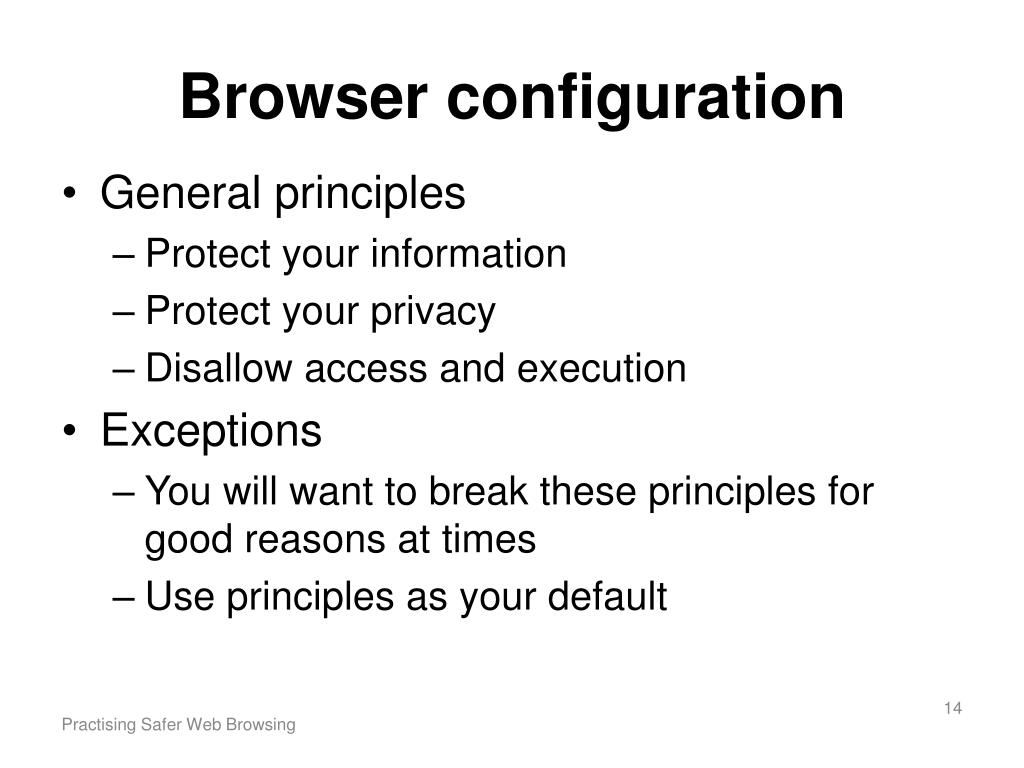 Browser configuration

• General principles
– Protect your information
– Protect your privacy
– Disallow access and execution
• Exceptions
– You will want to break these principles for good reasons at times
– Use principles as your default

14

Practising Safer Web Browsing